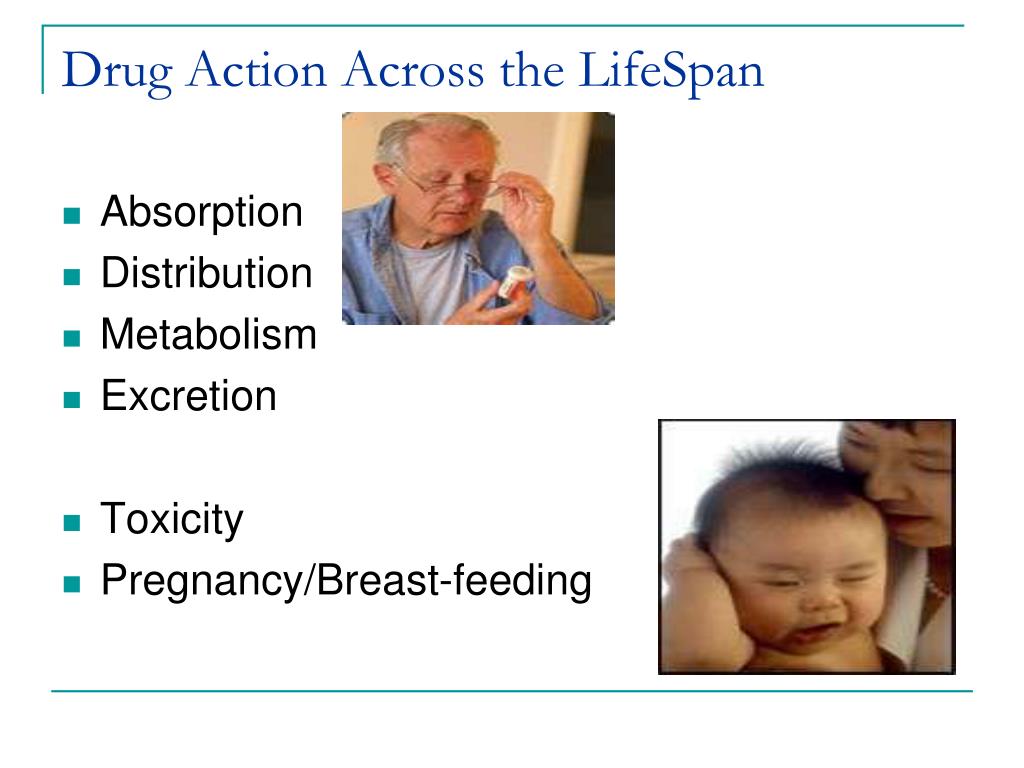 Drug Action Across the LifeSpan

- Absorption
- Distribution
- Metabolism
- Excretion

- Toxicity
- Pregnancy/Breast-feeding